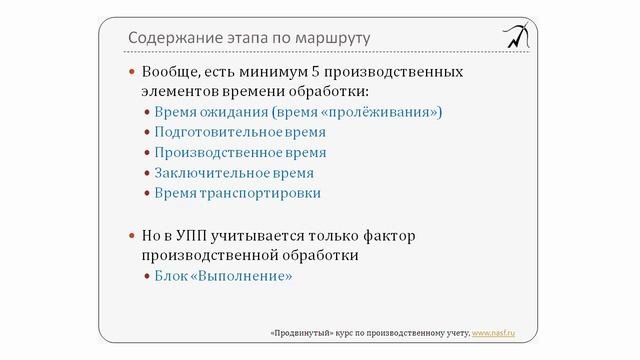 Содержание этапа по маршруту

• Вообще, есть минимум 5 производственных элементов времени обработки:
  • Время ожидания (время «пролёживания»)
  • Подготовительное время
  • Производственное время
  • Заключительное время
  • Время транспортировки

• Но в УПП учитывается только фактор производственной обработки
  • Блок «Выполнение»

«Продвинутый» курс по производственному учету, www.nasf.ru